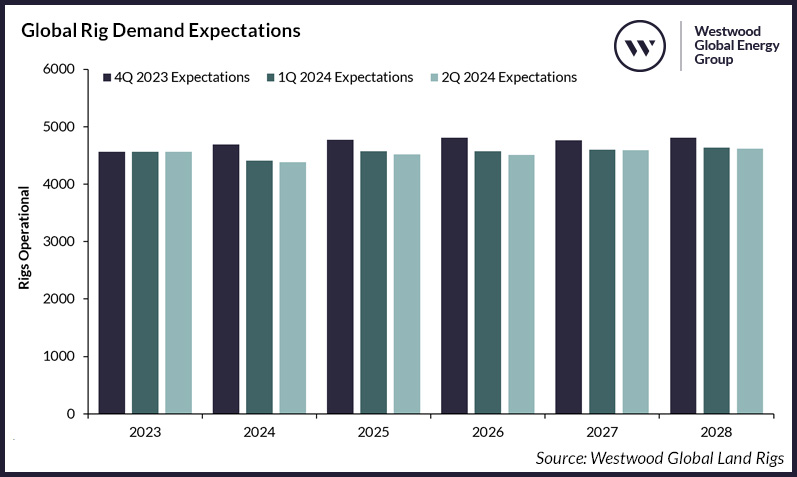 Global Rig Demand Expectations

W Westwood Global Energy Group

4Q 2023 Expectations 1Q 2024 Expectations 2Q 2024 Expectations

Rigs Operational

6000
5000
4000
3000
2000
1000
0

2023 2024 2025 2026 2027 2028

Source: Westwood Global Land Rigs